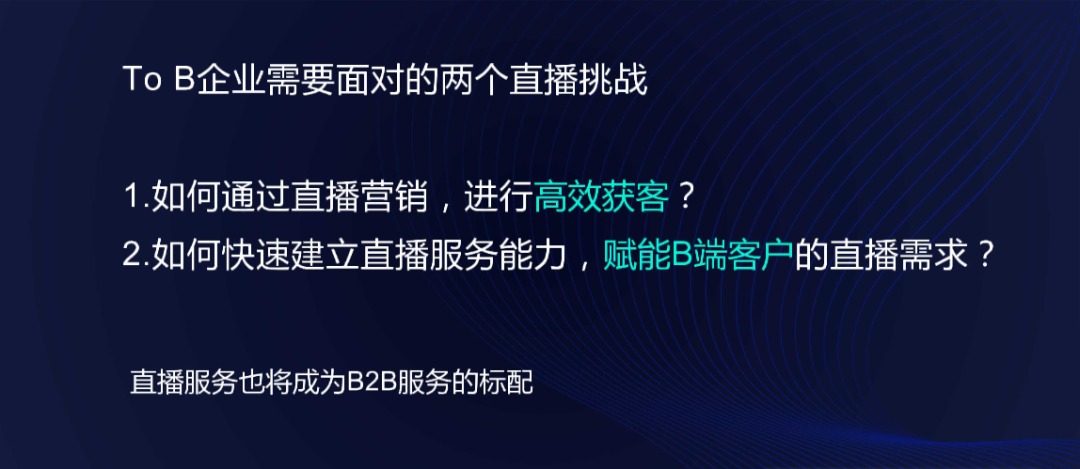 To B企业需要面对的两个直播挑战

1.如何通过直播营销，进行高效获客？
2.如何快速建立直播服务能力，赋能B端客户的直播需求？

直播服务也将成为B2B服务的标配